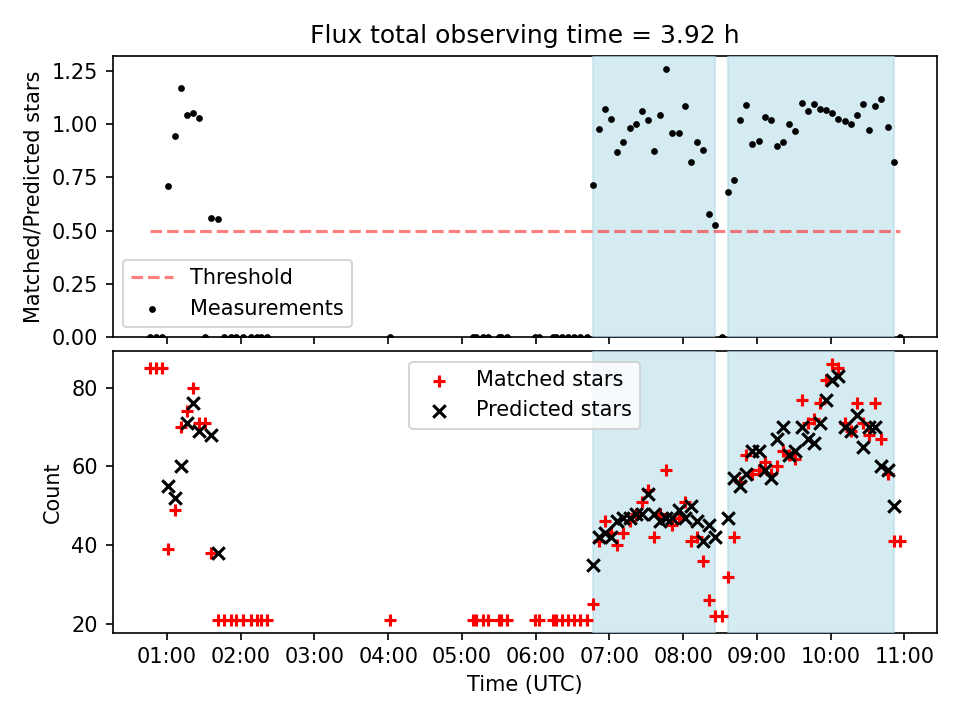 Flux total observing time = 3.92 h

Matched/Predicted stars

1.25
1.00
0.75
0.50
0.25
0.00

Threshold
Measurements

Count

80
60
40
20

Matched stars
Predicted stars

01:00 02:00 03:00 04:00 05:00 06:00 07:00 08:00 09:00 10:00 11:00

Time (UTC)